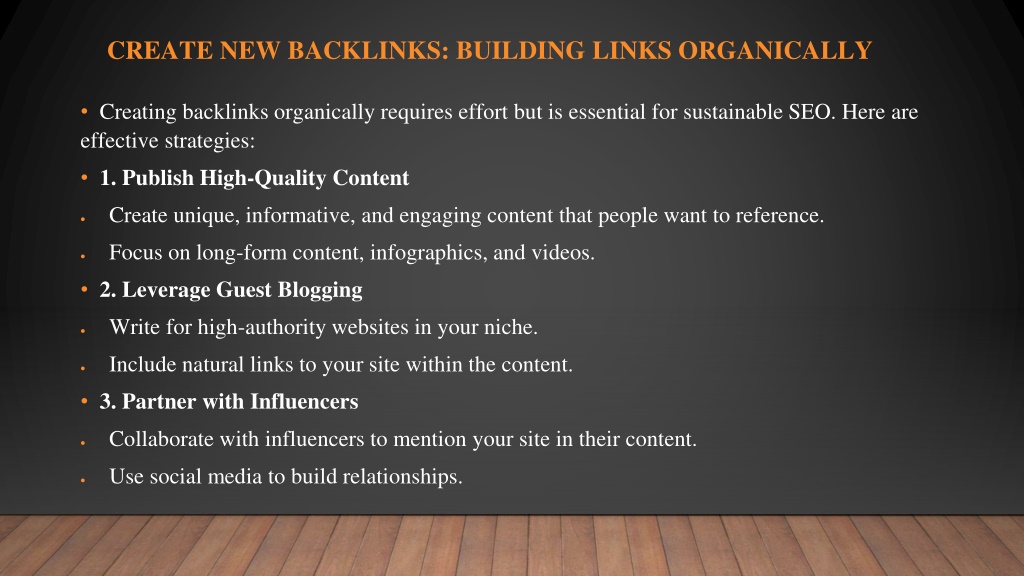 CREATE NEW BACKLINKS: BUILDING LINKS ORGANICALLY

• Creating backlinks organically requires effort but is essential for sustainable SEO. Here are effective strategies:

• 1. Publish High-Quality Content

• Create unique, informative, and engaging content that people want to reference.

• Focus on long-form content, infographics, and videos.

• 2. Leverage Guest Blogging

• Write for high-authority websites in your niche.

• Include natural links to your site within the content.

• 3. Partner with Influencers

• Collaborate with influencers to mention your site in their content.

• Use social media to build relationships.